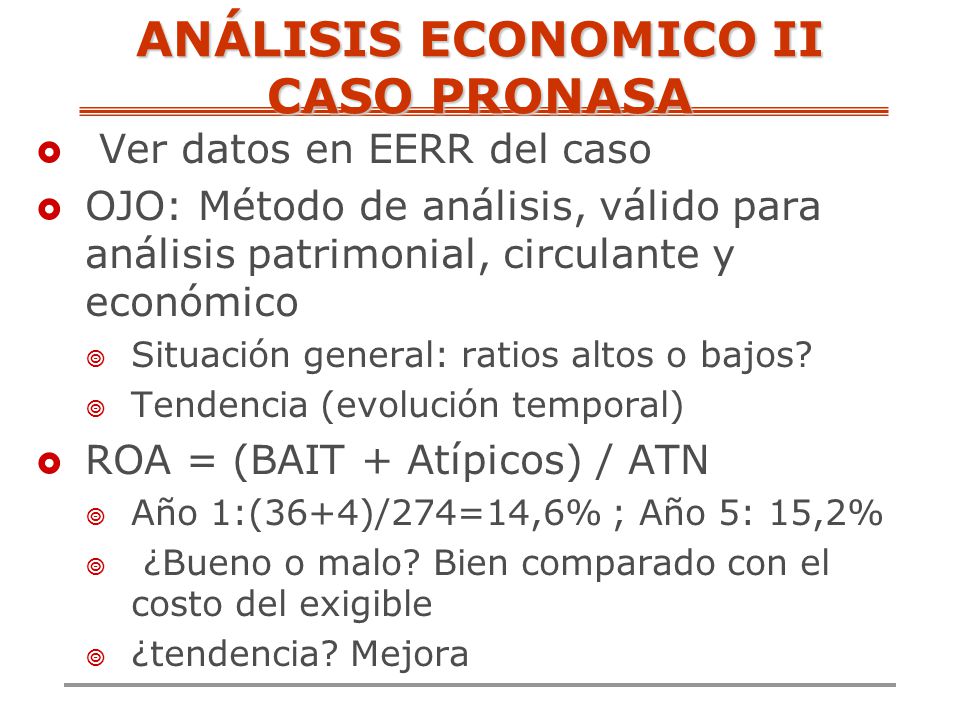 ANÁLISIS ECONOMICO II
CASO PRONASA

Ver datos en EERR del caso

OJO: Método de análisis, válido para análisis patrimonial, circulante y económico

Situación general: ratios altos o bajos?

Tendencia (evolución temporal)

ROA = (BAIT + Atípicos) / ATN

Año 1:(36+4)/274=14,6% ; Año 5: 15,2%

¿Bueno o malo? Bien comparado con el costo del exigible

¿tendencia? Mejora